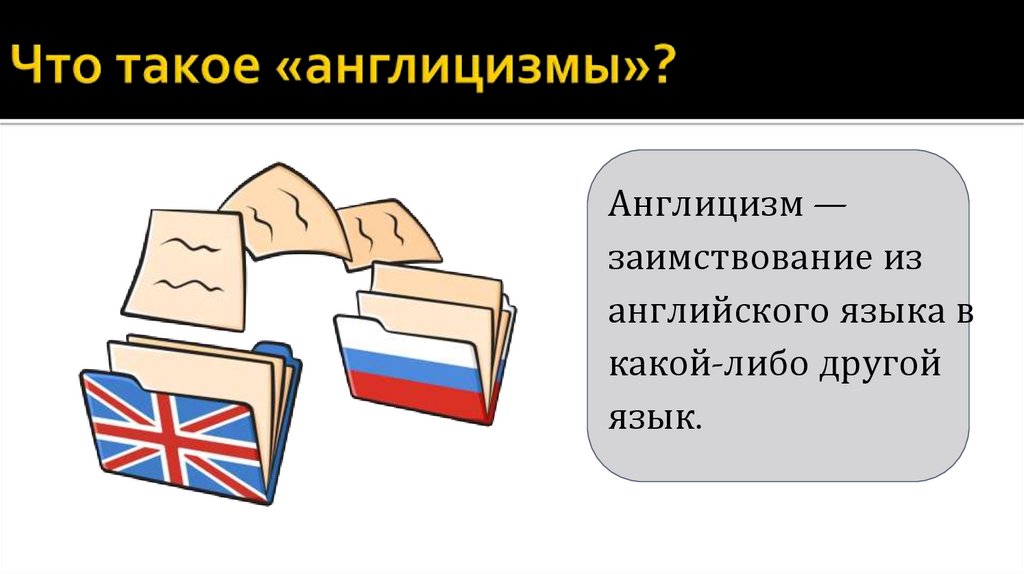 Что такое «англицизмы»?

Англицизм — заимствование из английского языка в какой-либо другой язык.